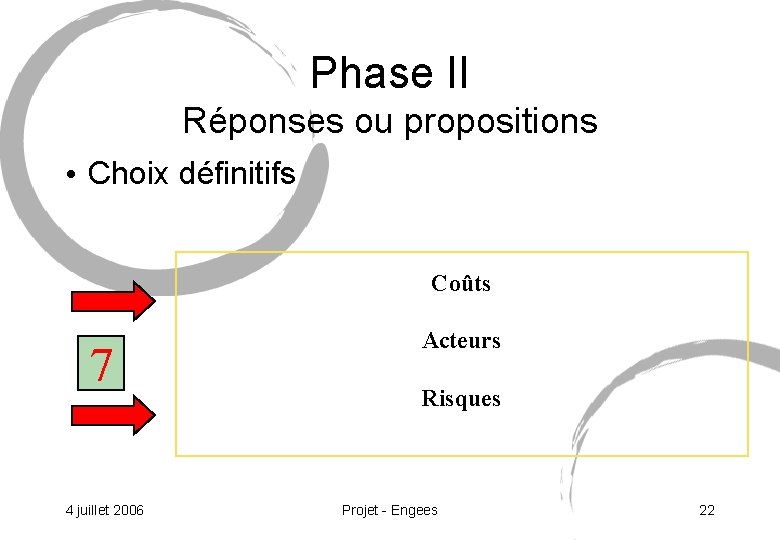 Phase II
Réponses ou propositions

• Choix définitifs

7

Coûts

Acteurs

Risques

4 juillet 2006

Projet - Engees

22